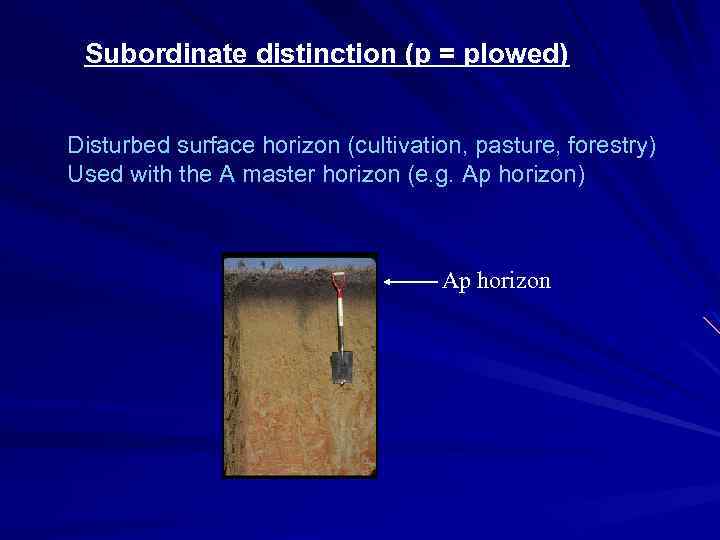 Subordinate distinction (p = plowed)

Disturbed surface horizon (cultivation, pasture, forestry)
Used with the A master horizon (e.g. Ap horizon)

Ap horizon